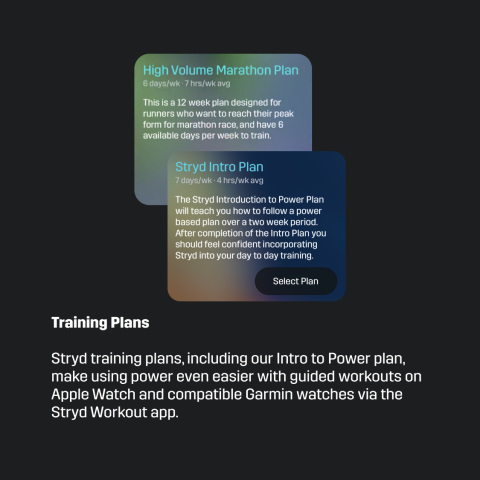 High Volume Marathon Plan
6 days/wk · 7 hrs/wk avg

This is a 12 week plan designed for runners who want to reach their peak form for marathon race, and have 6 available days per week to train.

Stryd Intro Plan
7 days/wk · 4 hrs/wk avg

The Stryd Introduction to Power Plan will teach you how to follow a power based plan over a two week period. After completion of the Intro Plan you should feel confident incorporating Stryd into your day to day training.

Select Plan

Training Plans

Stryd training plans, including our Intro to Power plan, make using power even easier with guided workouts on Apple Watch and compatible Garmin watches via the Stryd Workout app.